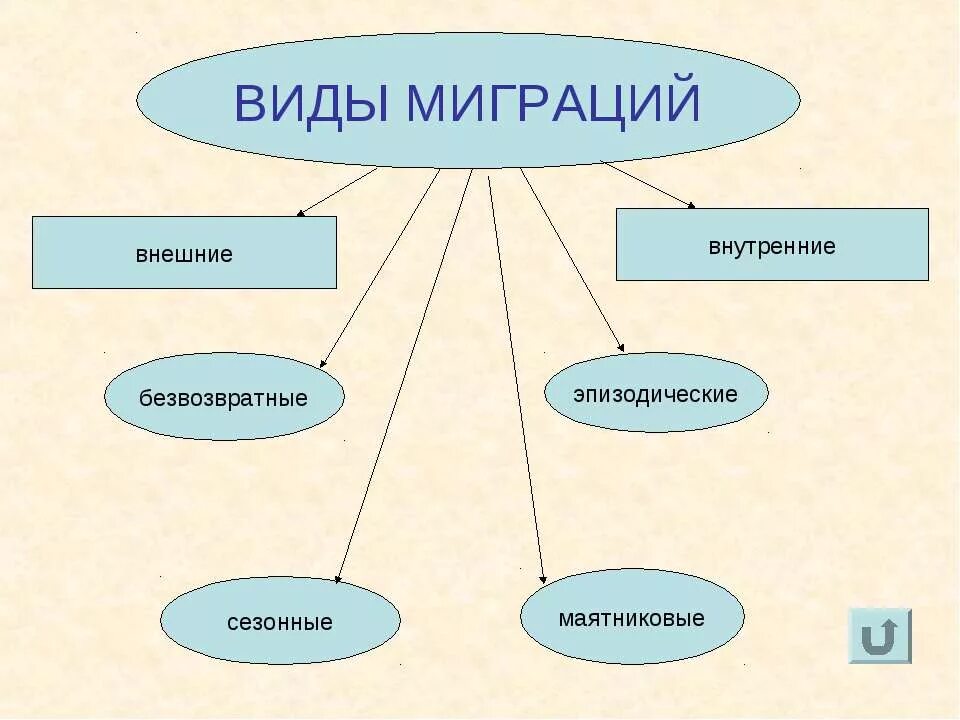 ВИДЫ МИГРАЦИЙ

внешние

внутренние

безвозвратные

эпизодические

сезонные

маятниковые